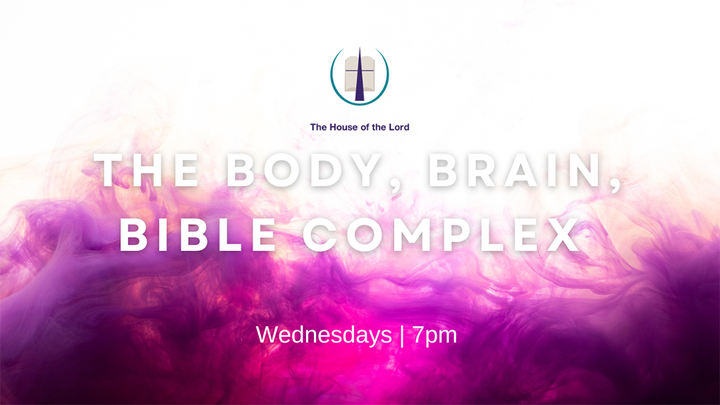 The House of the Lord

THE BODY, BRAIN, BIBLE COMPLEX

Wednesdays | 7pm